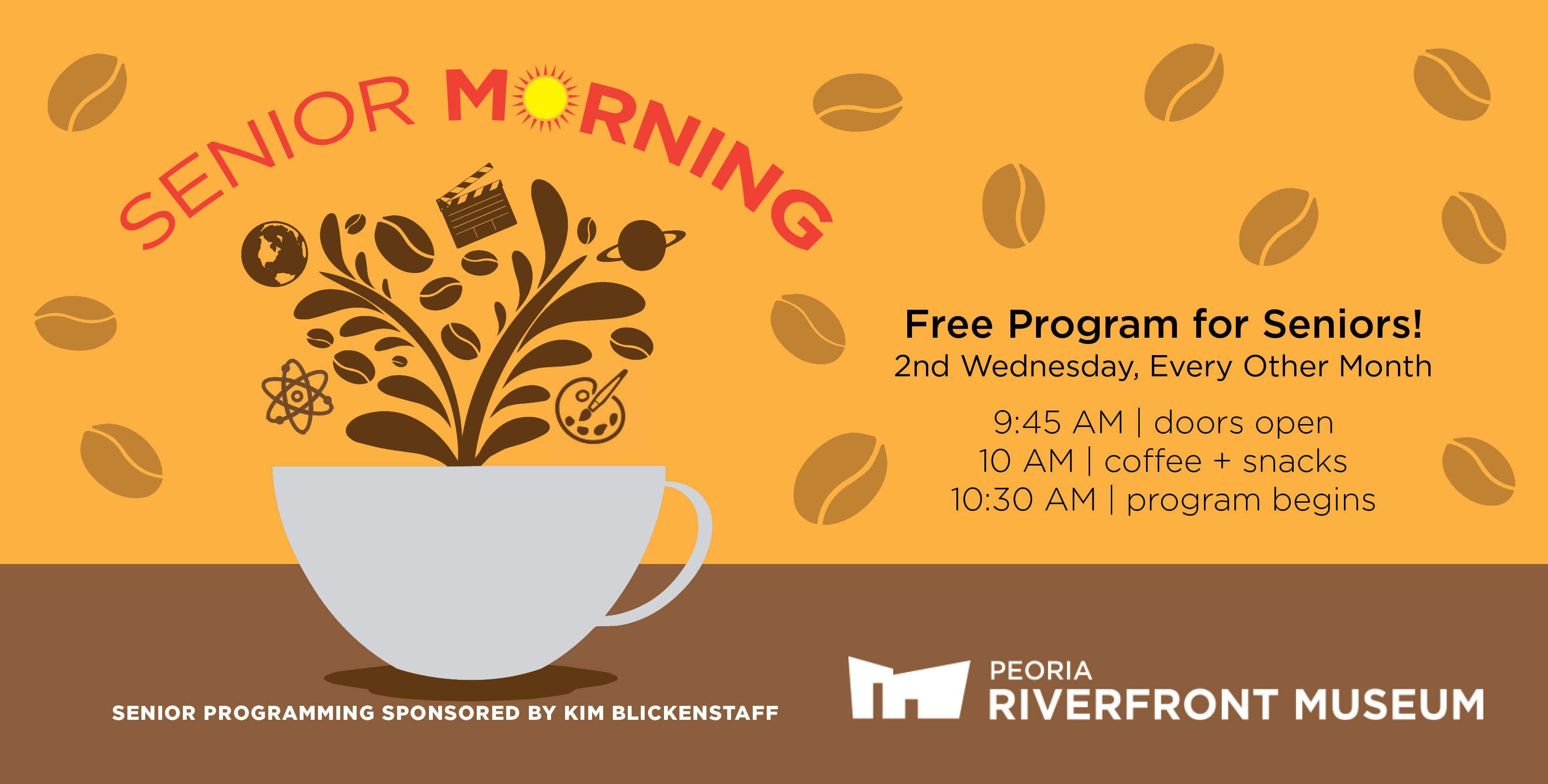 SENIOR MORNING

Free Program for Seniors!
2nd Wednesday, Every Other Month

9:45 AM | doors open
10 AM | coffee + snacks
10:30 AM | program begins

SENIOR PROGRAMMING SPONSORED BY KIM BLICKENSTAFF

PEORIA
RIVERFRONT MUSEUM